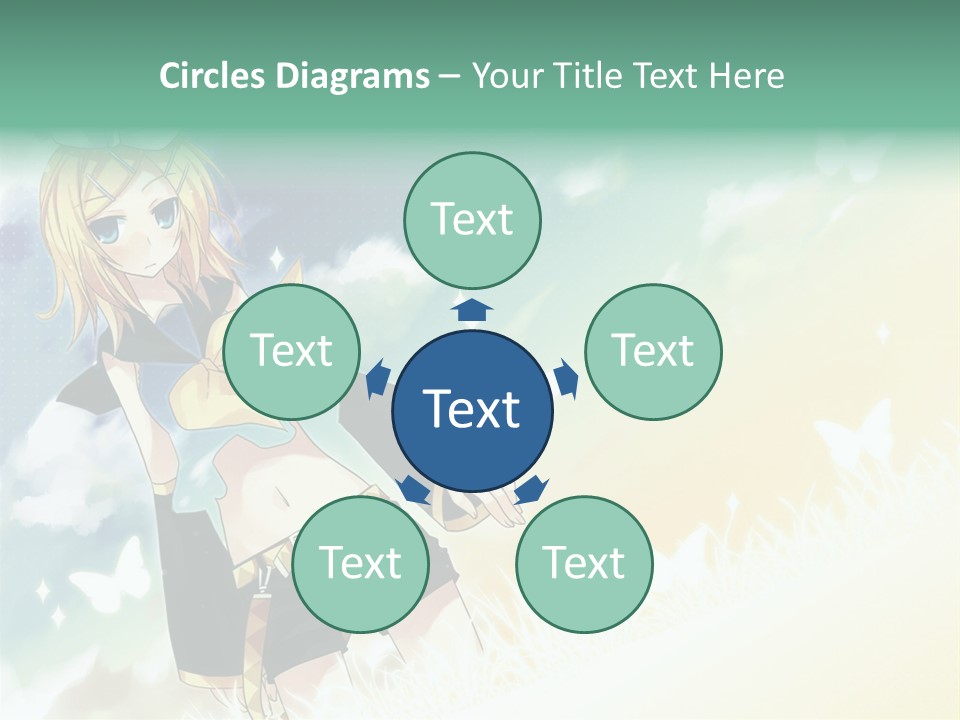 Circles Diagrams – Your Title Text Here

Text

Text

Text

Text

Text

Text